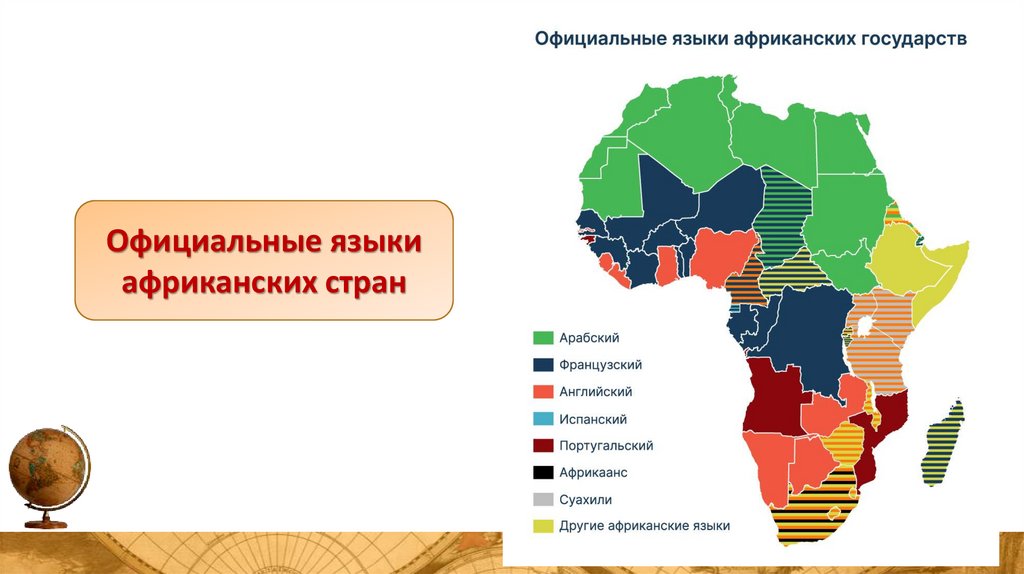 Официальные языки африканских стран

Официальные языки африканских государств

Арабский
Французский
Английский
Испанский
Португальский
Африкаанс
Суахили
Другие африканские языки